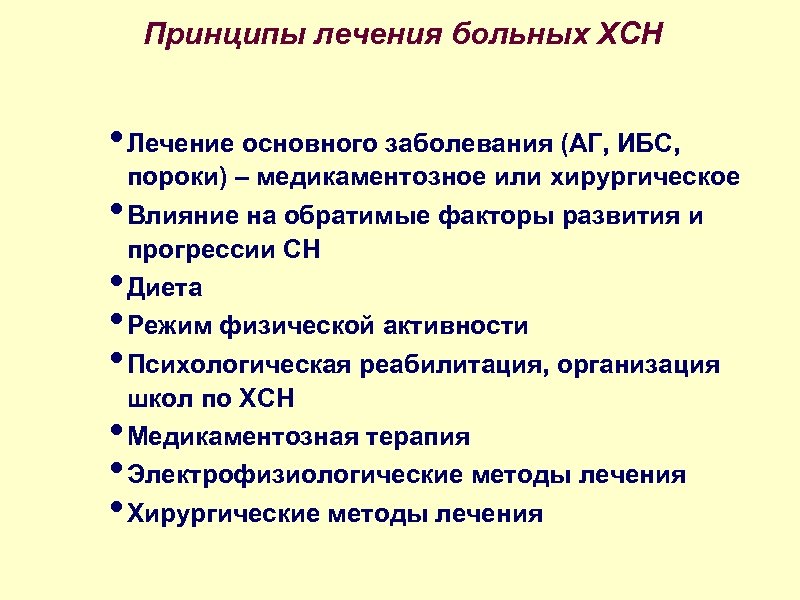 Принципы лечения больных ХСН

• Лечение основного заболевания (АГ, ИБС, пороки) – медикаментозное или хирургическое
• Влияние на обратимые факторы развития и прогрессии СН
• Диета
• Режим физической активности
• Психологическая реабилитация, организация школ по ХСН
• Медикаментозная терапия
• Электрофизиологические методы лечения
• Хирургические методы лечения